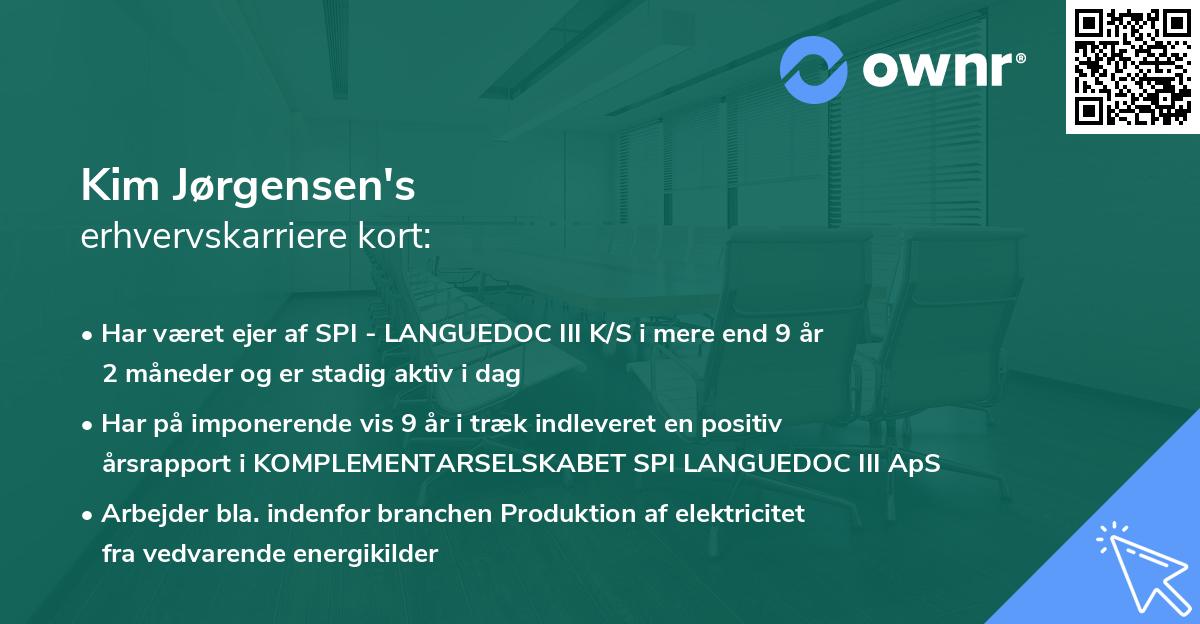 ownr®

Kim Jørgensen's
erhvervskarriere kort:

• Har været ejer af SPI - LANGUEDOC III K/S i mere end 9 år 2 måneder og er stadig aktiv i dag

• Har på imponerende vis 9 år i træk indleveret en positiv årsrapport i KOMPLEMENTARSELSKABET SPI LANGUEDOC III ApS

• Arbejder bla. indenfor branchen Produktion af elektricitet fra vedvarende energikilder